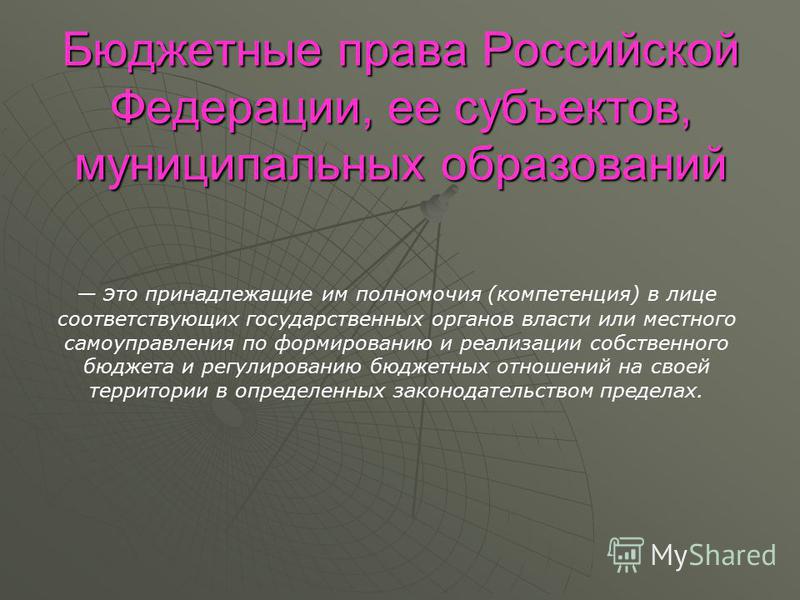 Бюджетные права Российской Федерации, ее субъектов, муниципальных образований

— это принадлежащие им полномочия (компетенция) в лице соответствующих государственных органов власти или местного самоуправления по формированию и реализации собственного бюджета и регулированию бюджетных отношений на своей территории в определенных законодательством пределах.

MyShared